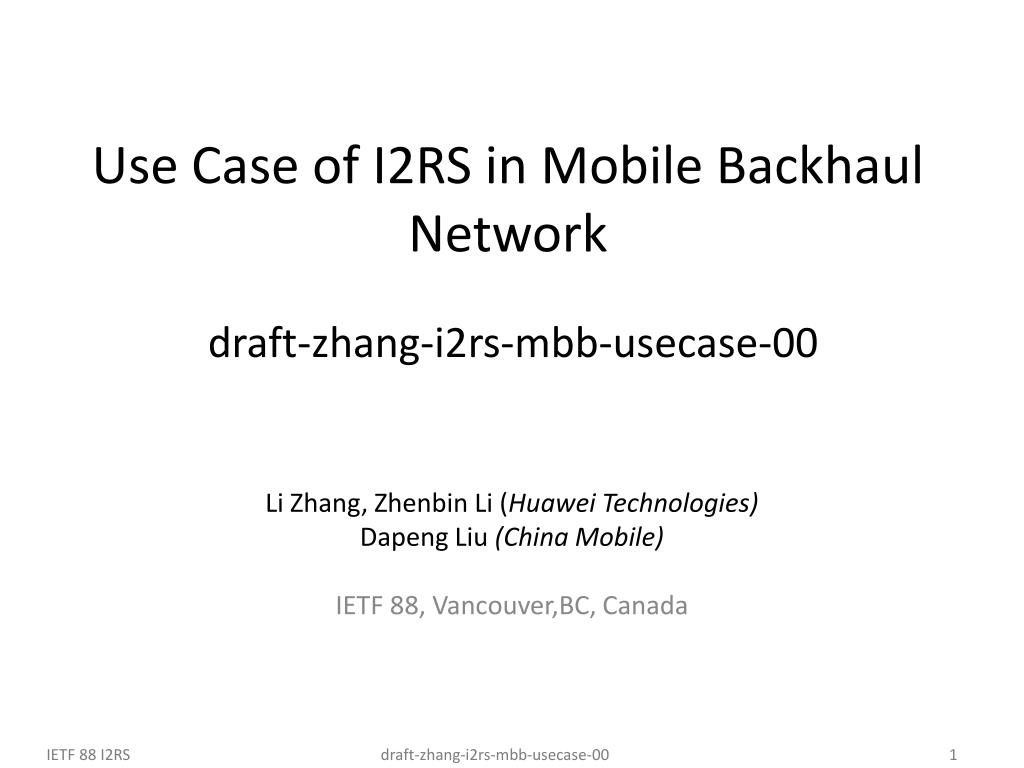 Use Case of I2RS in Mobile Backhaul Network

draft-zhang-i2rs-mbb-usecase-00

Li Zhang, Zhenbin Li (Huawei Technologies)
Dapeng Liu (China Mobile)

IETF 88, Vancouver,BC, Canada

IETF 88 I2RS

draft-zhang-i2rs-mbb-usecase-00

1